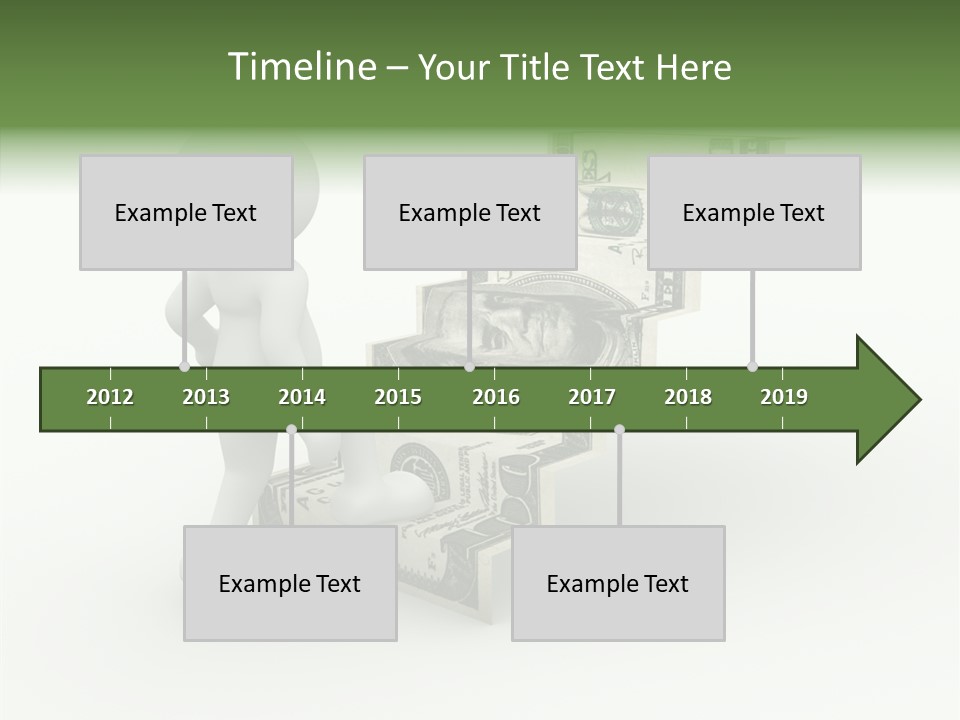 Timeline – Your Title Text Here

Example Text

Example Text

Example Text

2012 2013 2014 2015 2016 2017 2018 2019

Example Text

Example Text